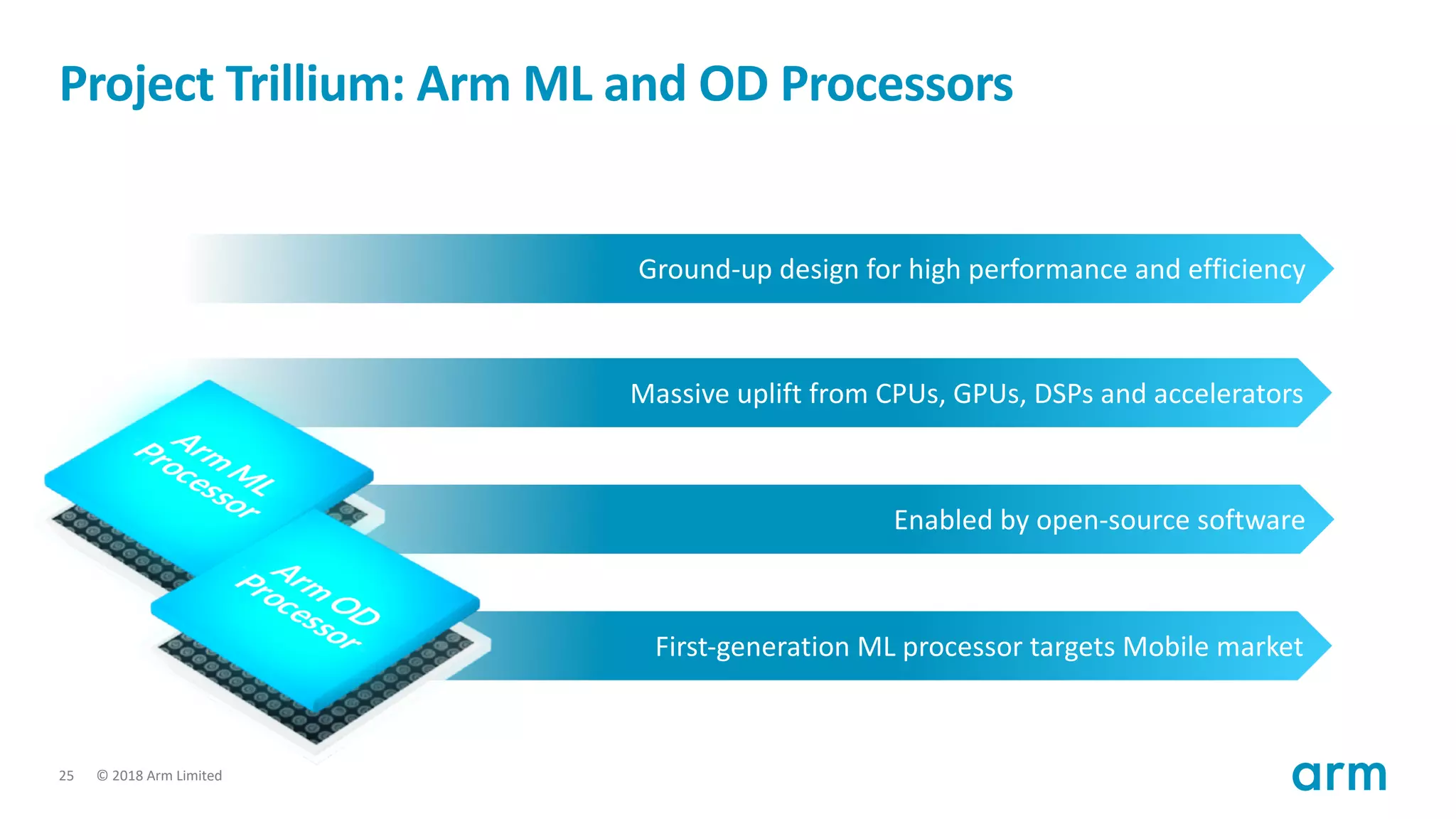 Project Trillium: Arm ML and OD Processors

Ground-up design for high performance and efficiency

Massive uplift from CPUs, GPUs, DSPs and accelerators

Enabled by open-source software

First-generation ML processor targets Mobile market

Arm ML Processor

Arm OD Processor

25 © 2018 Arm Limited

arm